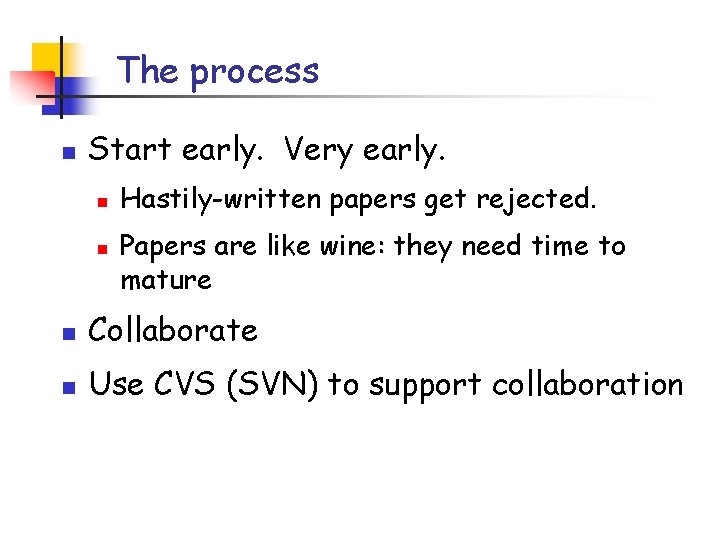 The process

Start early. Very early.

Hastily-written papers get rejected.

Papers are like wine: they need time to mature

Collaborate

Use CVS (SVN) to support collaboration